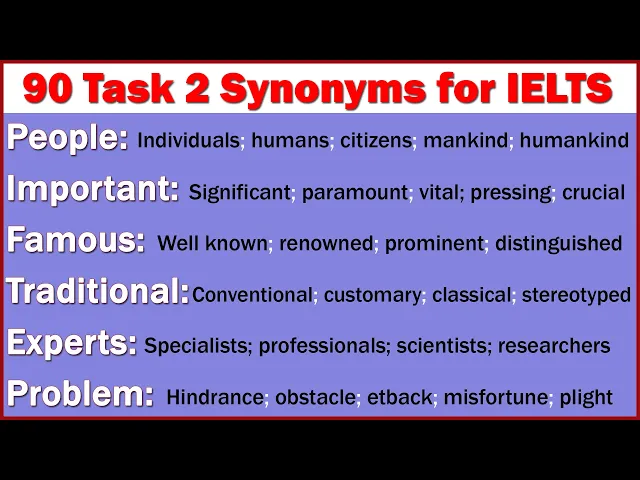 90 Task 2 Synonyms for IELTS

People: Individuals; humans; citizens; mankind; humankind

Important: Significant; paramount; vital; pressing; crucial

Famous: Well known; renowned; prominent; distinguished

Traditional: Conventional; customary; classical; stereotyped

Experts: Specialists; professionals; scientists; researchers

Problem: Hindrance; obstacle; etback; misfortune; plight